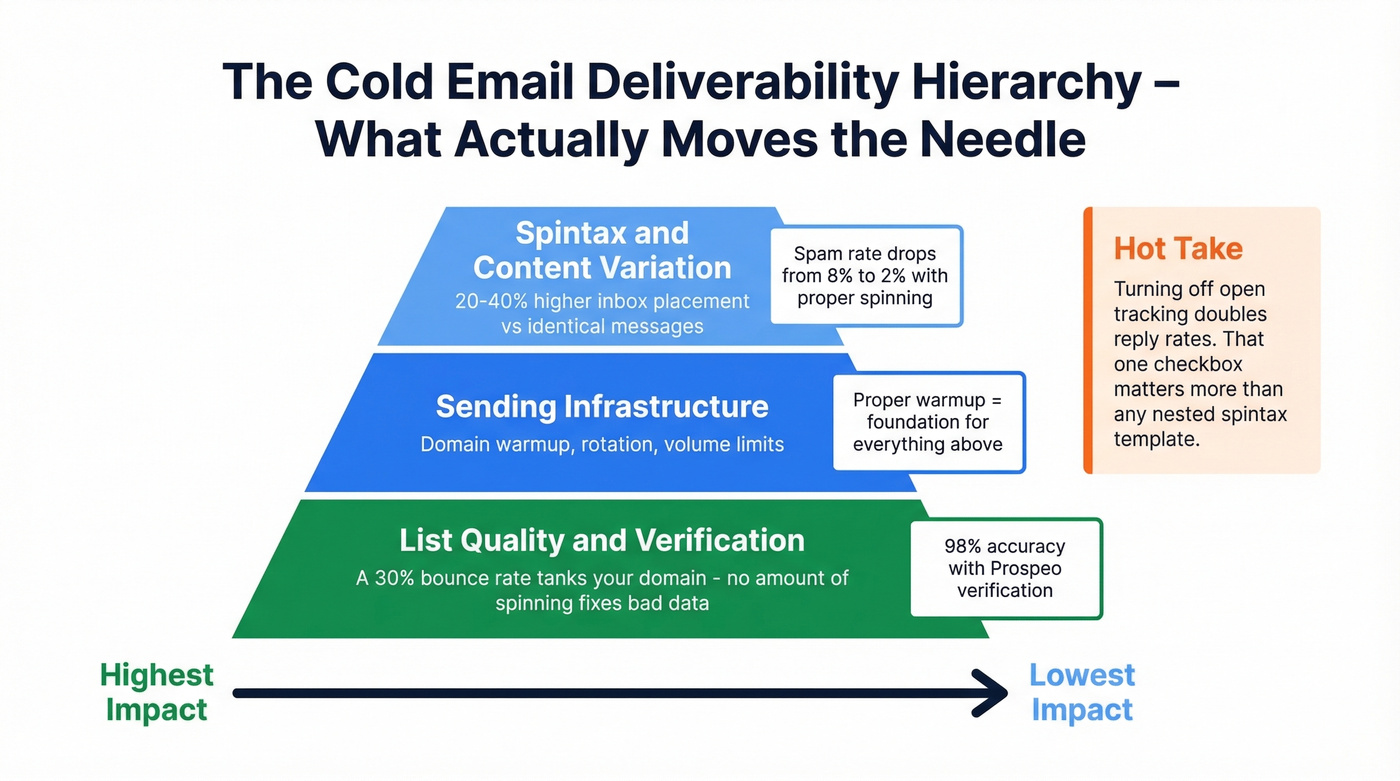 The Cold Email Deliverability Hierarchy – What Actually Moves the Needle

Spintax and Content Variation
20-40% higher inbox placement vs identical messages

Spam rate drops from 8% to 2% with proper spinning

Sending Infrastructure
Domain warmup, rotation, volume limits

Proper warmup = foundation for everything above

List Quality and Verification
A 30% bounce rate tanks your domain - no amount of spinning fixes bad data

98% accuracy with Prospeo verification

Hot Take
Turning off open tracking doubles reply rates. That one checkbox matters more than any nested spintax template.

Highest Impact

Lowest Impact